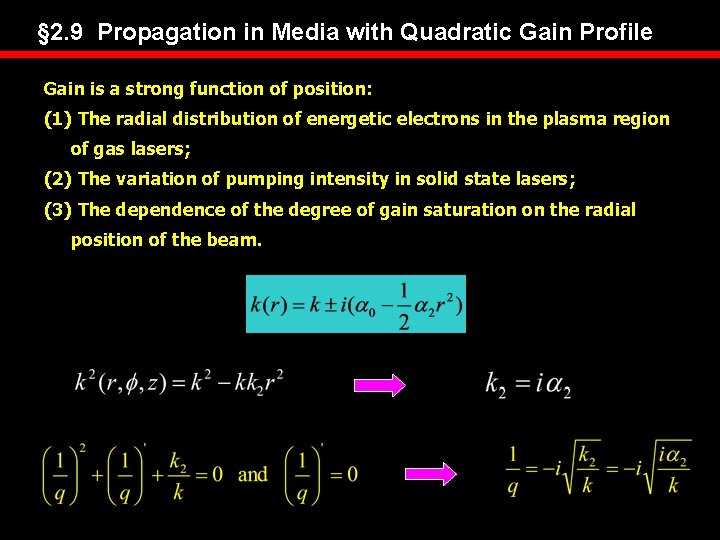 §2.9 Propagation in Media with Quadratic Gain Profile

Gain is a strong function of position:

(1) The radial distribution of energetic electrons in the plasma region of gas lasers;

(2) The variation of pumping intensity in solid state lasers;

(3) The dependence of the degree of gain saturation on the radial position of the beam.

$k(r) = k \pm i(\alpha_0 - \frac{1}{2}\alpha_2 r^2)$

$k^2(r,\phi,z) = k^2 - kk_2 r^2$

$k_2 = i\alpha_2$

$\left(\frac{1}{q}\right)^2 + \left(\frac{1}{q}\right)' + \frac{k_2}{k} = 0$ and $\left(\frac{1}{q}\right)' = 0$

$\frac{1}{q} = -i\sqrt{\frac{k_2}{k}} = -i\sqrt{\frac{i\alpha_2}{k}}$